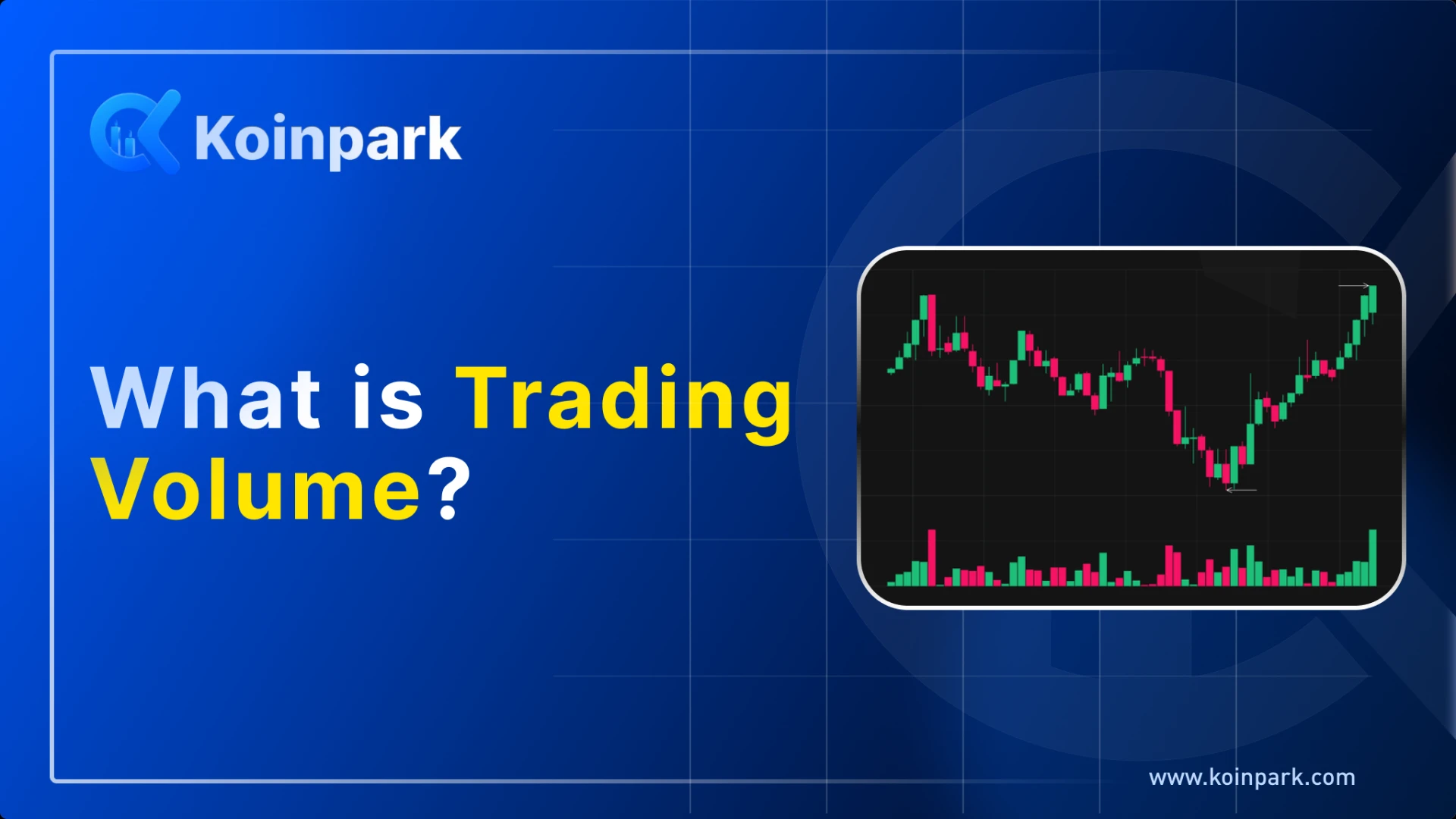 Koinpark

What is Trading Volume?

www.koinpark.com